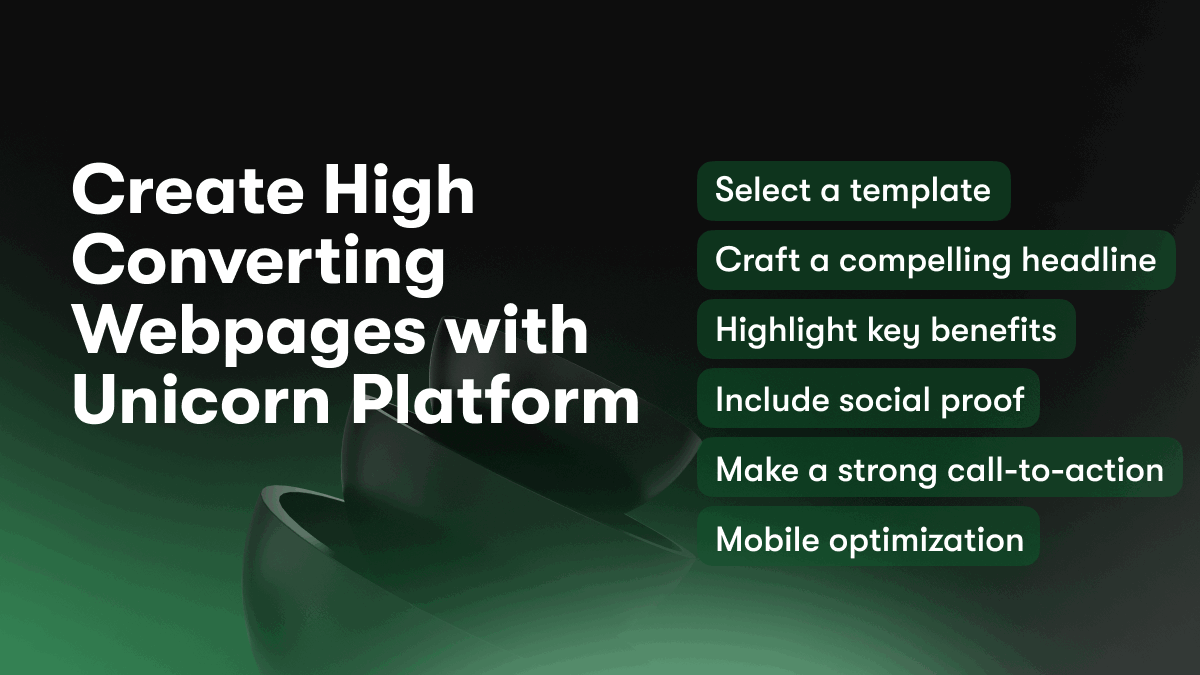 Create High Converting Webpages with Unicorn Platform

Select a template

Craft a compelling headline

Highlight key benefits

Include social proof

Make a strong call-to-action

Mobile optimization